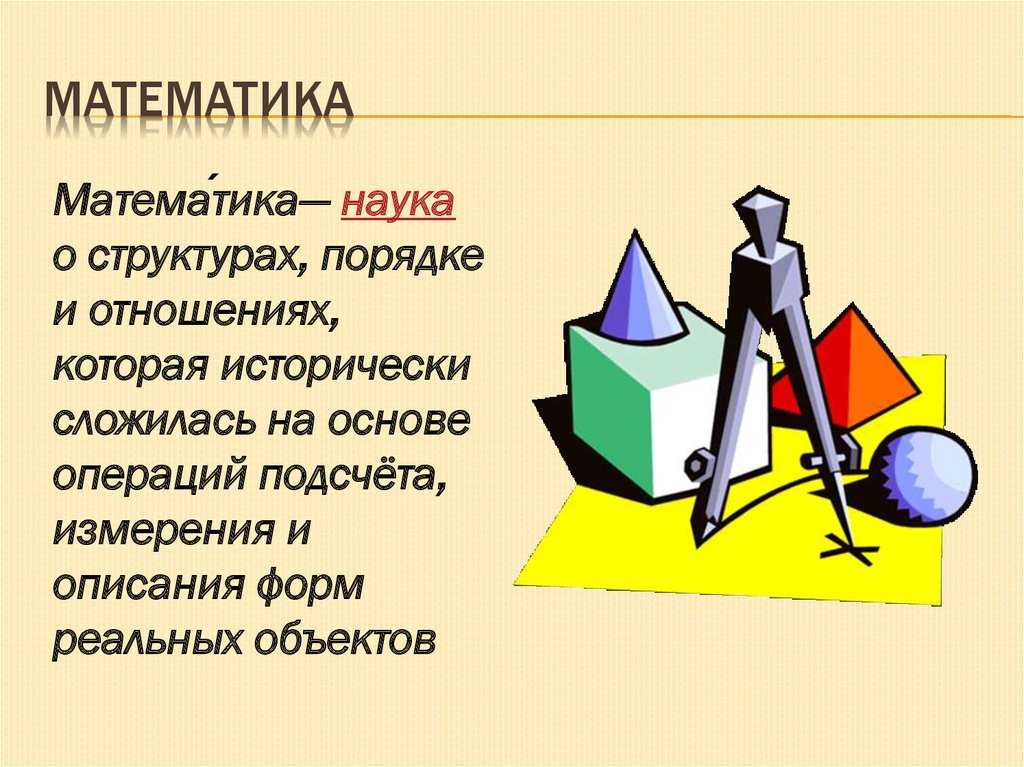 МАТЕМАТИКА

Матема́тика— наука о структурах, порядке и отношениях, которая исторически сложилась на основе операций подсчёта, измерения и описания форм реальных объектов